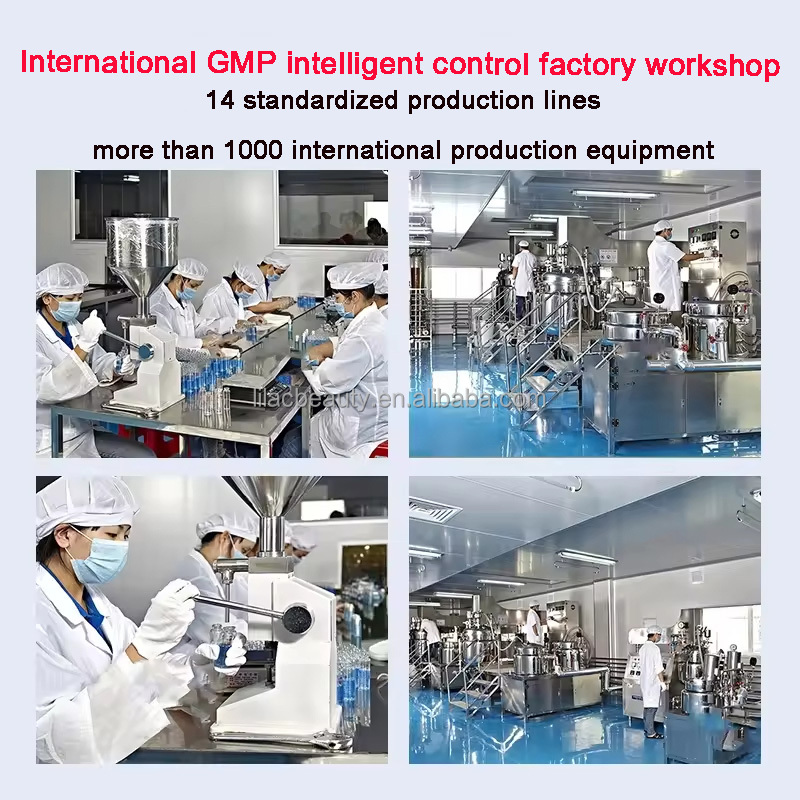 International GMP intelligent control factory workshop
14 standardized production lines

more than 1000 international production equipment

lilacbeauty.en.alibaba.com